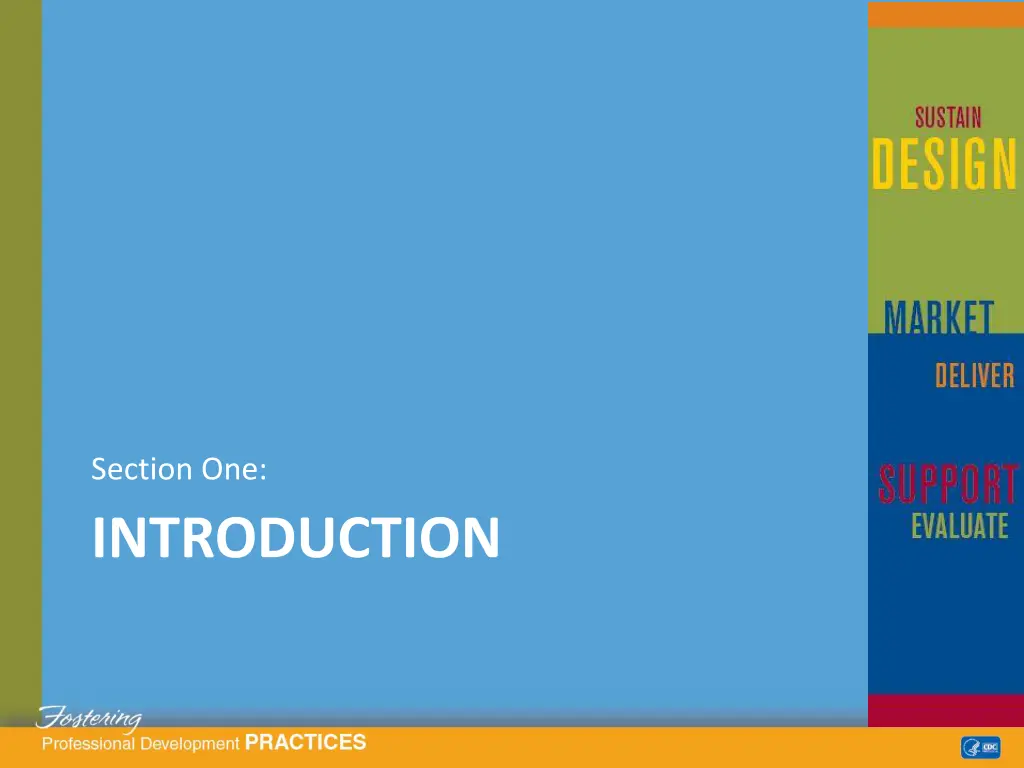 Section One:

INTRODUCTION

SUSTAIN
DESIGN
MARKET
DELIVER
SUPPORT
EVALUATE

Fostering
Professional Development PRACTICES

CDC